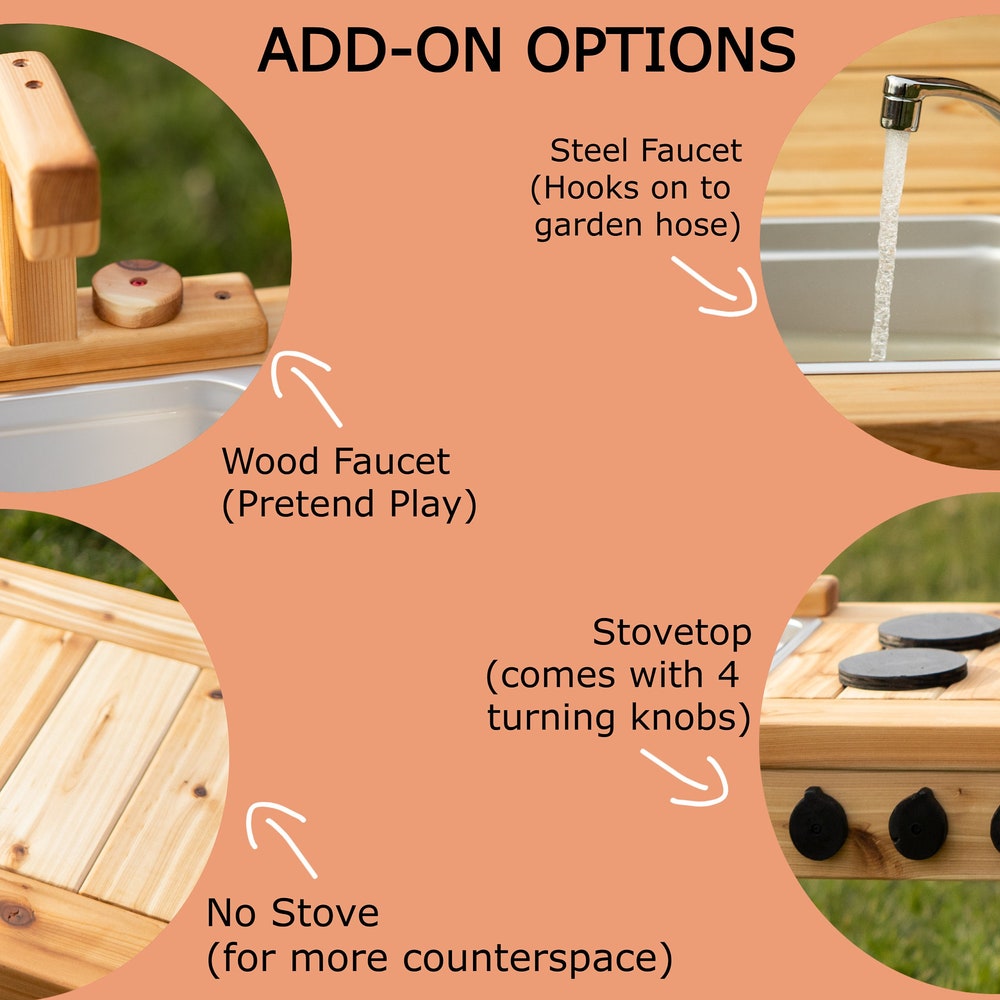 ADD-ON OPTIONS

Steel Faucet
(Hooks on to
garden hose)

Wood Faucet
(Pretend Play)

Stovetop
(comes with 4
turning knobs)

No Stove
(for more counterspace)